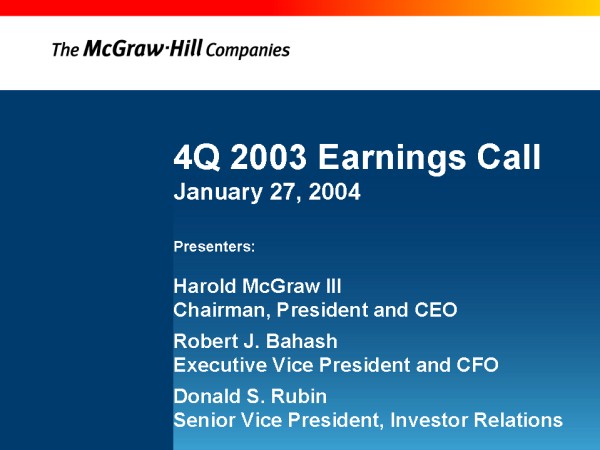 The McGraw·Hill Companies

4Q 2003 Earnings Call
January 27, 2004

Presenters:

Harold McGraw III
Chairman, President and CEO

Robert J. Bahash
Executive Vice President and CFO

Donald S. Rubin
Senior Vice President, Investor Relations